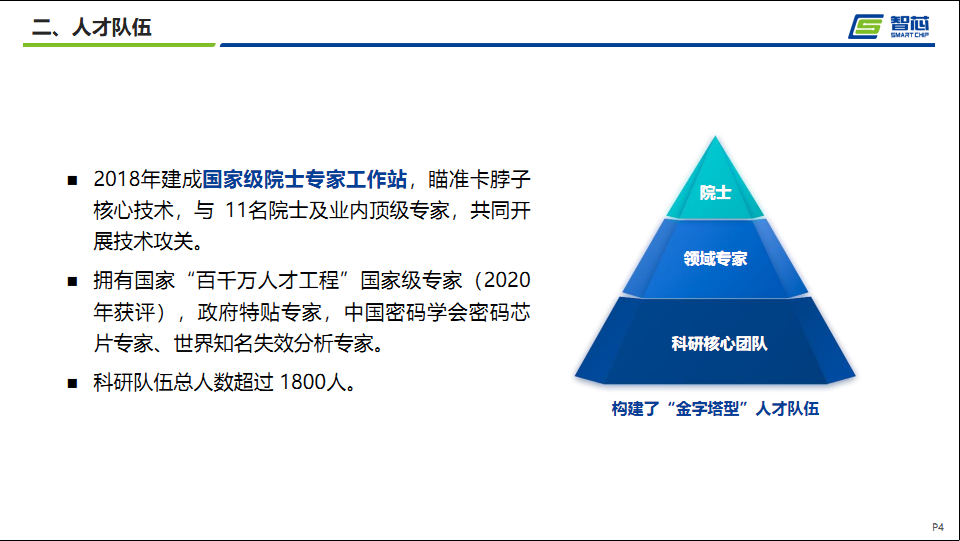 二、人才队伍

智芯
SMART CHIP

■ 2018年建成国家级院士专家工作站，瞄准卡脖子核心技术，与 11名院士及业内顶级专家，共同开展技术攻关。

■ 拥有国家“百千万人才工程”国家级专家（2020年获评），政府特贴专家，中国密码学会密码芯片专家、世界知名失效分析专家。

■ 科研队伍总人数超过 1800人。

院士

领域专家

科研核心团队

构建了“金字塔型”人才队伍

P4